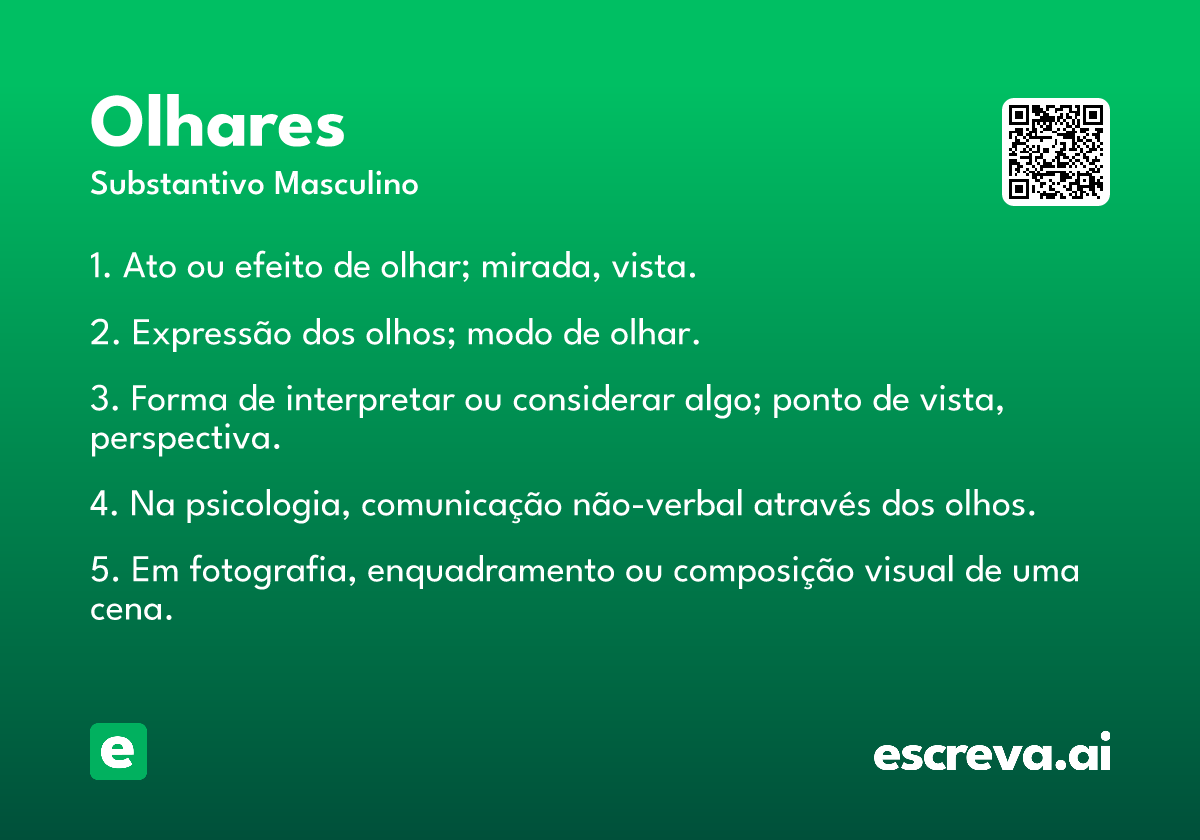 Olhares
Substantivo Masculino

1. Ato ou efeito de olhar; mirada, vista.

2. Expressão dos olhos; modo de olhar.

3. Forma de interpretar ou considerar algo; ponto de vista, perspectiva.

4. Na psicologia, comunicação não-verbal através dos olhos.

5. Em fotografia, enquadramento ou composição visual de uma cena.

e

escreva.ai